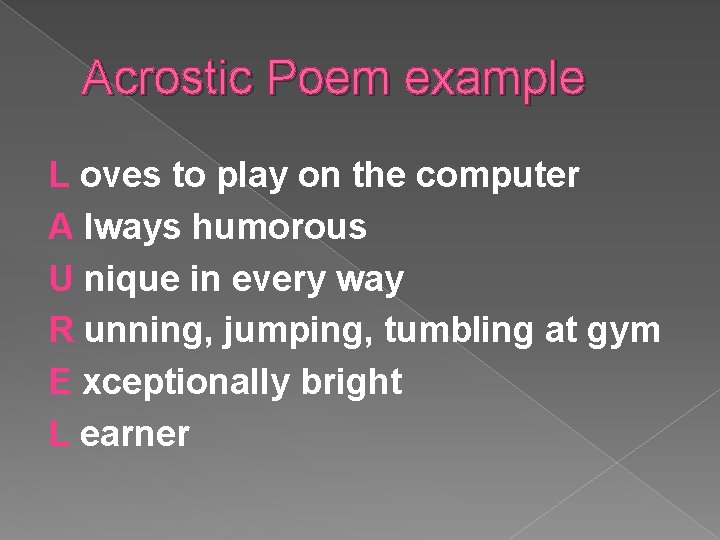 Acrostic Poem example

L oves to play on the computer
A lways humorous
U nique in every way
R unning, jumping, tumbling at gym
E xceptionally bright
L earner